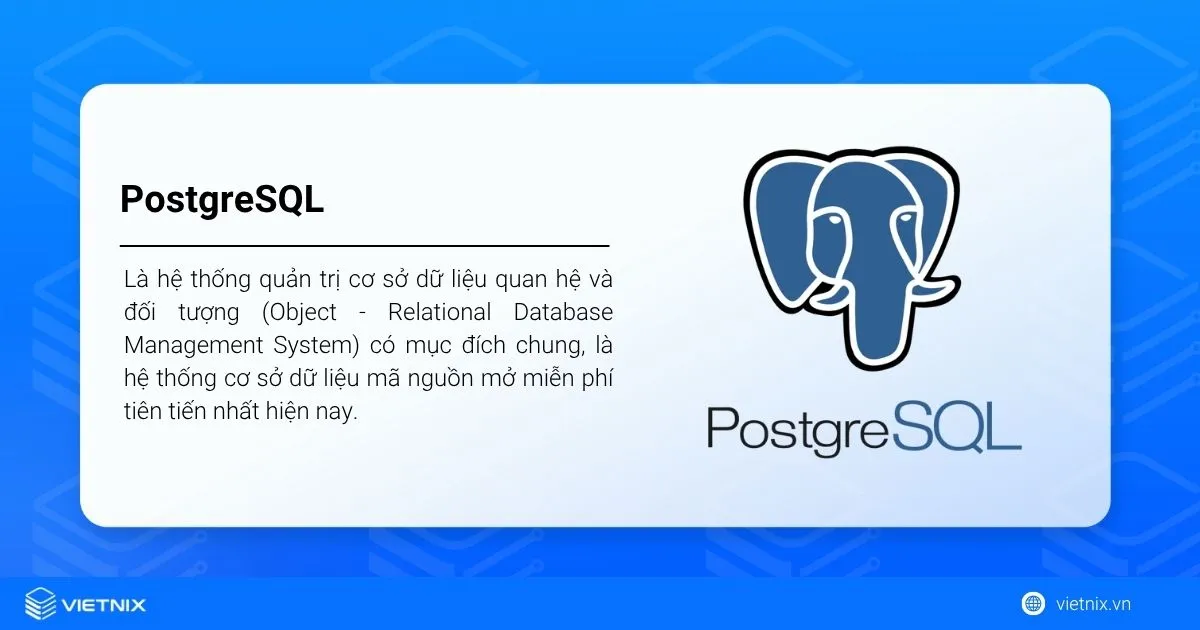 PostgreSQL

Là hệ thống quản trị cơ sở dữ liệu quan hệ và đối tượng (Object - Relational Database Management System) có mục đích chung, là hệ thống cơ sở dữ liệu mã nguồn mở miễn phí tiên tiến nhất hiện nay.

PostgreSQL

VIETNIX

vietnix.vn